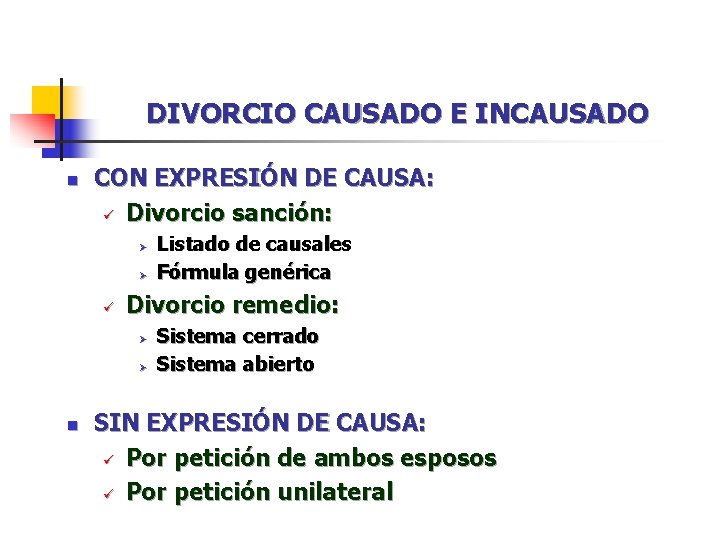 DIVORCIO CAUSADO E INCAUSADO

• CON EXPRESIÓN DE CAUSA:
✓ Divorcio sanción:
➢ Listado de causales
➢ Fórmula genérica
✓ Divorcio remedio:
➢ Sistema cerrado
➢ Sistema abierto

• SIN EXPRESIÓN DE CAUSA:
✓ Por petición de ambos esposos
✓ Por petición unilateral